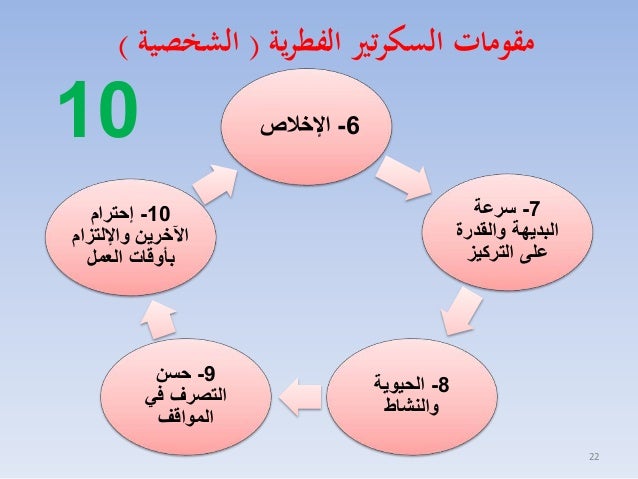 مقومات السكرتير الفطرية ( الشخصية )

10

6- الإخلاص

7- سرعة البديهة والقدرة على التركيز

8- الحيوية والنشاط

9- حسن التصرف في المواقف

10- إحترام الآخرين والإلتزام بأوقات العمل

22